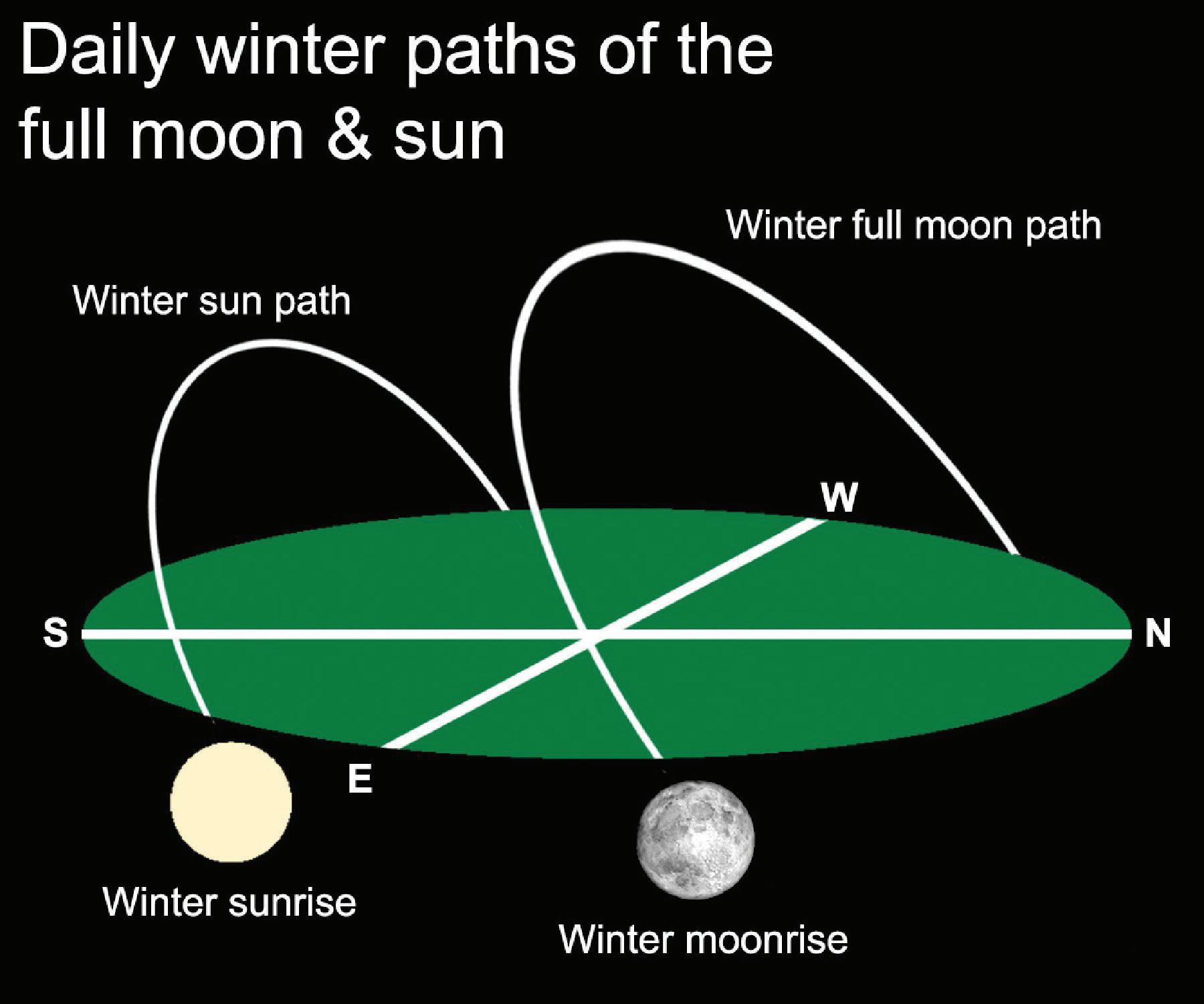 Daily winter paths of the full moon & sun

Winter full moon path

Winter sun path

W

S

N

E

Winter sunrise

Winter moonrise